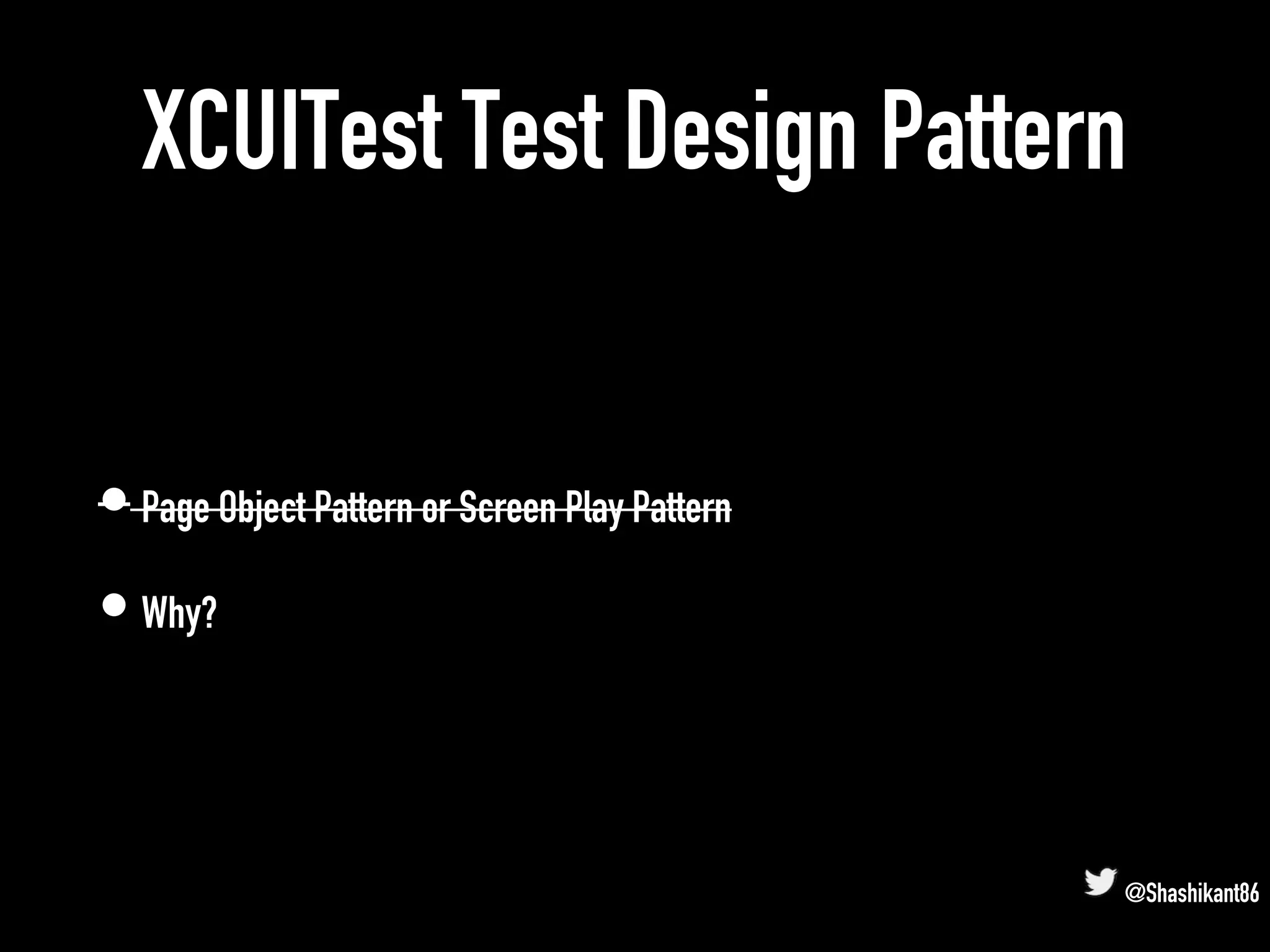 XCUITest Test Design Pattern

- ~~Page Object Pattern or Screen Play Pattern~~

- Why?

@Shashikant86